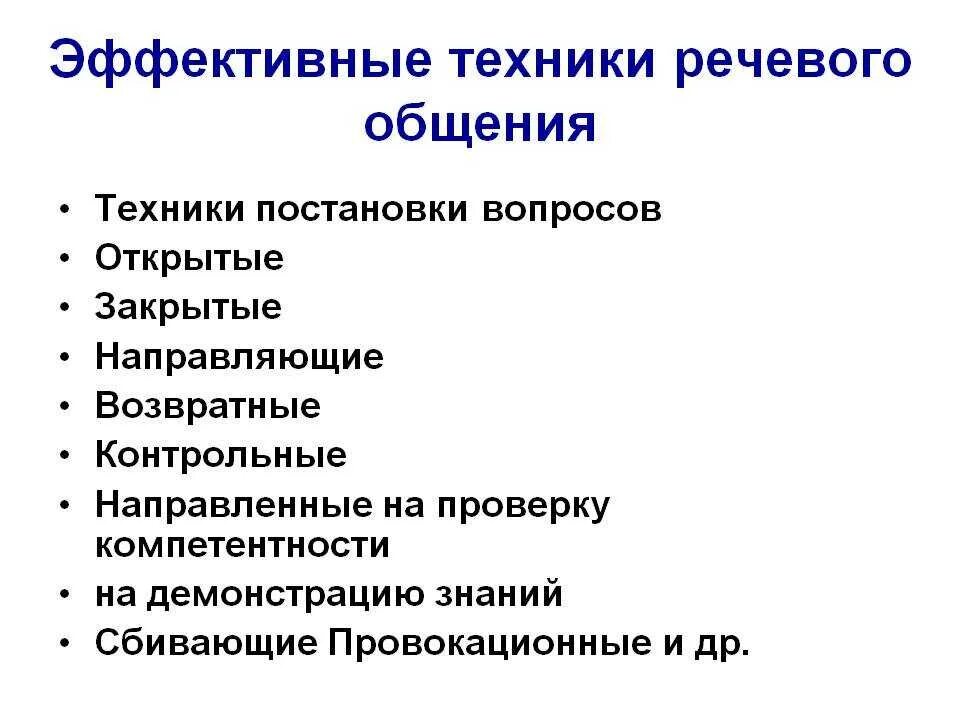 Эффективные техники речевого общения

• Техники постановки вопросов
• Открытые
• Закрытые
• Направляющие
• Возвратные
• Контрольные
• Направленные на проверку компетентности
• на демонстрацию знаний
• Сбивающие Провокационные и др.